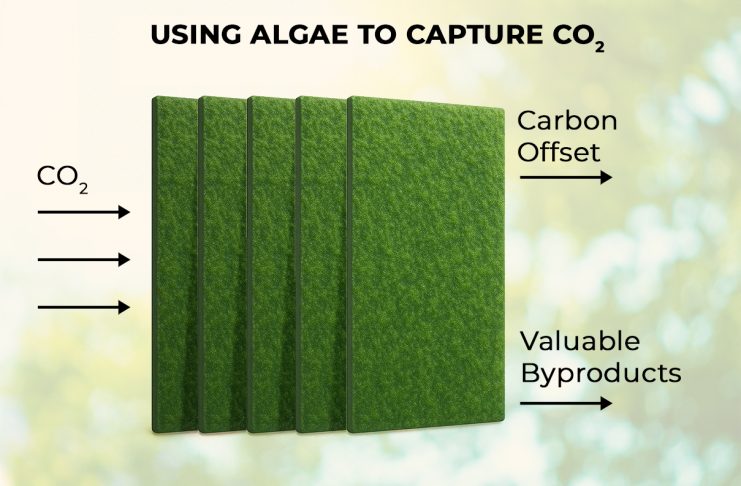 USING ALGAE TO CAPTURE $CO_2$

$CO_2$

Carbon Offset

Valuable Byproducts